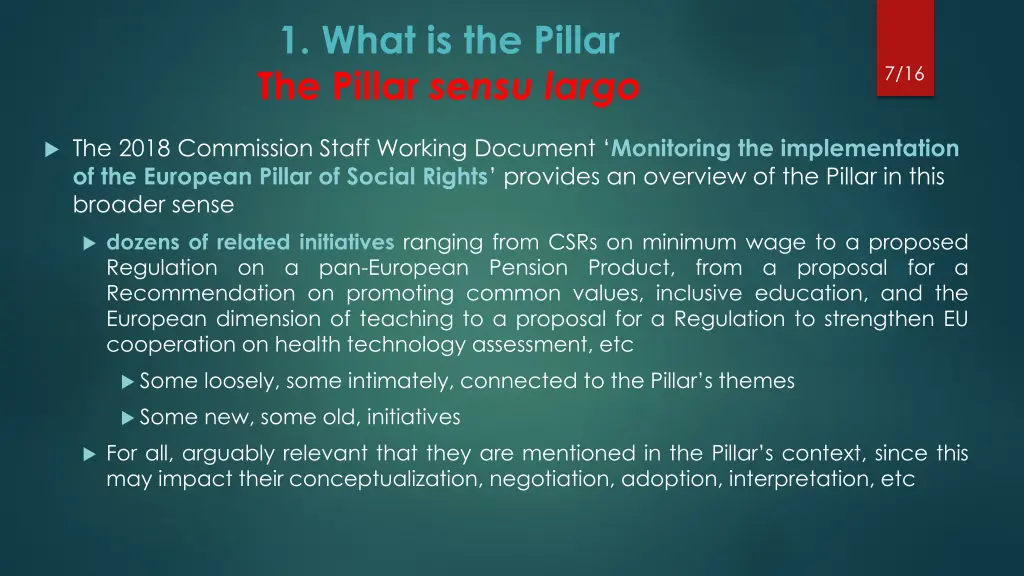 1. What is the Pillar
The Pillar sensu largo

7/16

The 2018 Commission Staff Working Document 'Monitoring the implementation of the European Pillar of Social Rights' provides an overview of the Pillar in this broader sense

dozens of related initiatives ranging from CSRs on minimum wage to a proposed Regulation on a pan-European Pension Product, from a proposal for a Recommendation on promoting common values, inclusive education, and the European dimension of teaching to a proposal for a Regulation to strengthen EU cooperation on health technology assessment, etc

Some loosely, some intimately, connected to the Pillar's themes

Some new, some old, initiatives

For all, arguably relevant that they are mentioned in the Pillar's context, since this may impact their conceptualization, negotiation, adoption, interpretation, etc